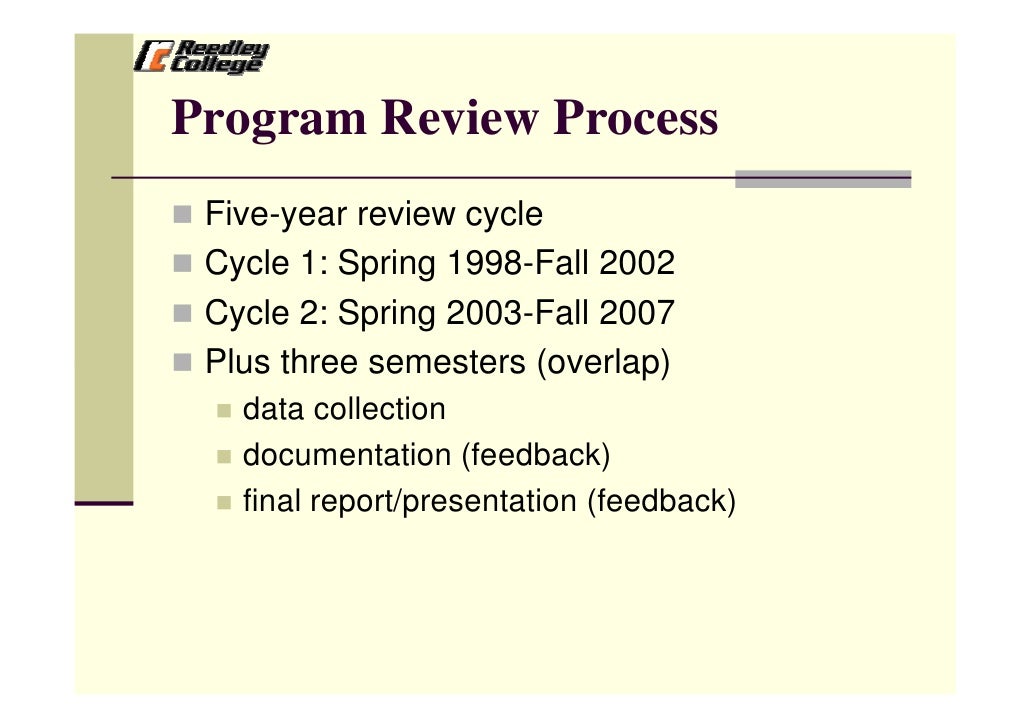 Reedley College

Program Review Process

Five-year review cycle
Cycle 1: Spring 1998-Fall 2002
Cycle 2: Spring 2003-Fall 2007
Plus three semesters (overlap)
data collection
documentation (feedback)
final report/presentation (feedback)